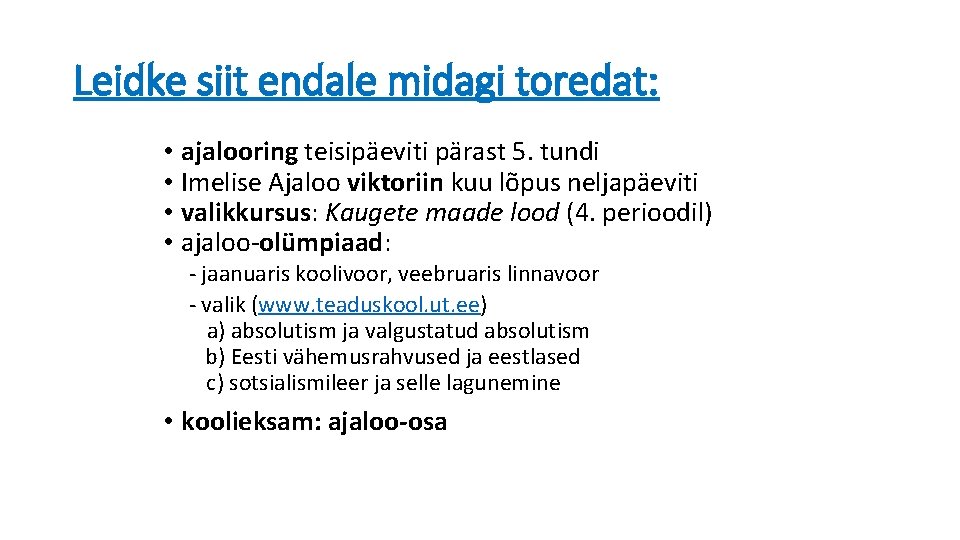 Leidke siit endale midagi toredat:

• ajalooring teisipäeviti pärast 5. tundi
• Imelise Ajaloo viktoriin kuu lõpus neljapäeviti
• valikkursus: Kaugete maade lood (4. perioodil)
• ajaloo-olümpiaad:

- jaanuaris koolivoor, veebruaris linnavoor
- valik (www.teaduskool.ut.ee)
a) absolutism ja valgustatud absolutism
b) Eesti vähemusrahvused ja eestlased
c) sotsialismileer ja selle lagunemine

• koolieksam: ajaloo-osa